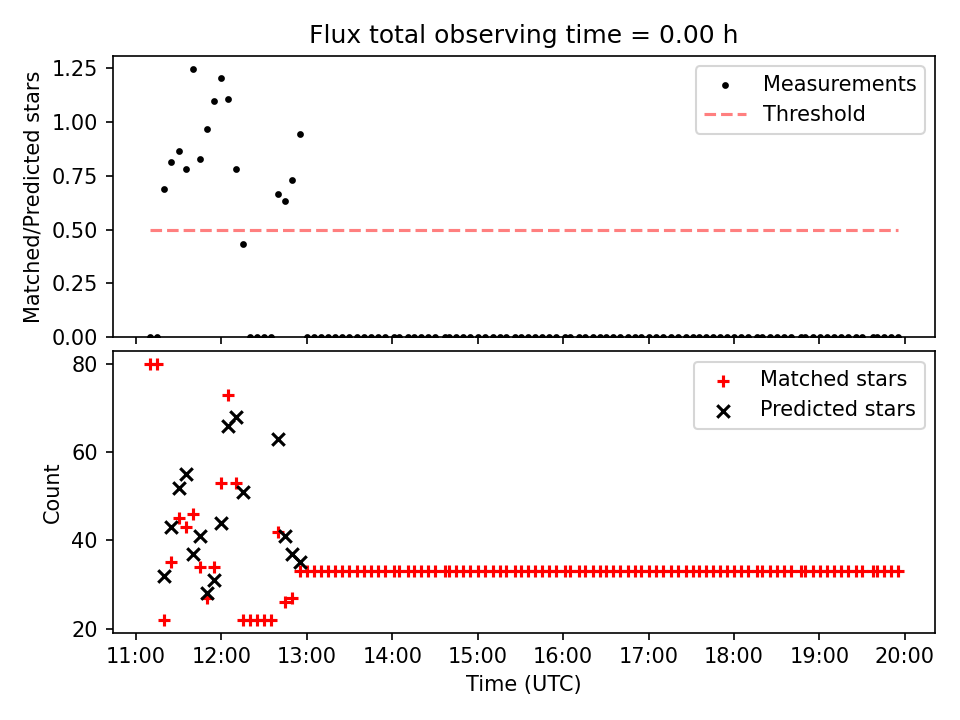 Flux total observing time = 0.00 h

Matched/Predicted stars

1.25
1.00
0.75
0.50
0.25
0.00

Measurements
Threshold

Count

80
60
40
20

Matched stars
Predicted stars

11:00 12:00 13:00 14:00 15:00 16:00 17:00 18:00 19:00 20:00

Time (UTC)